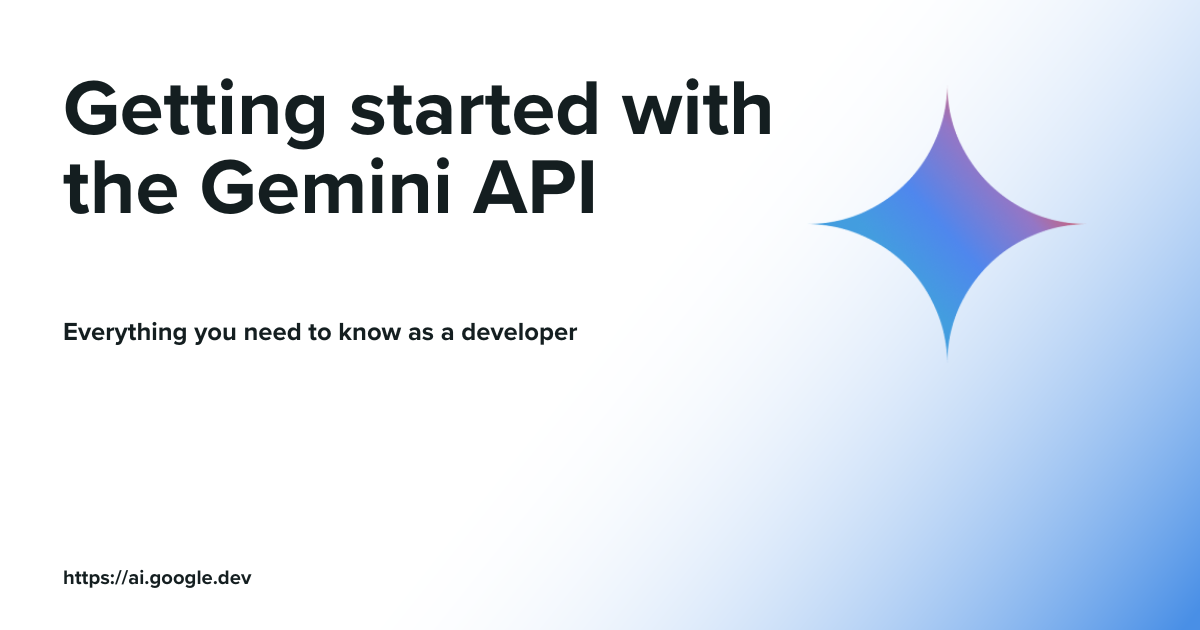 Getting started with the Gemini API

Everything you need to know as a developer

https://ai.google.dev